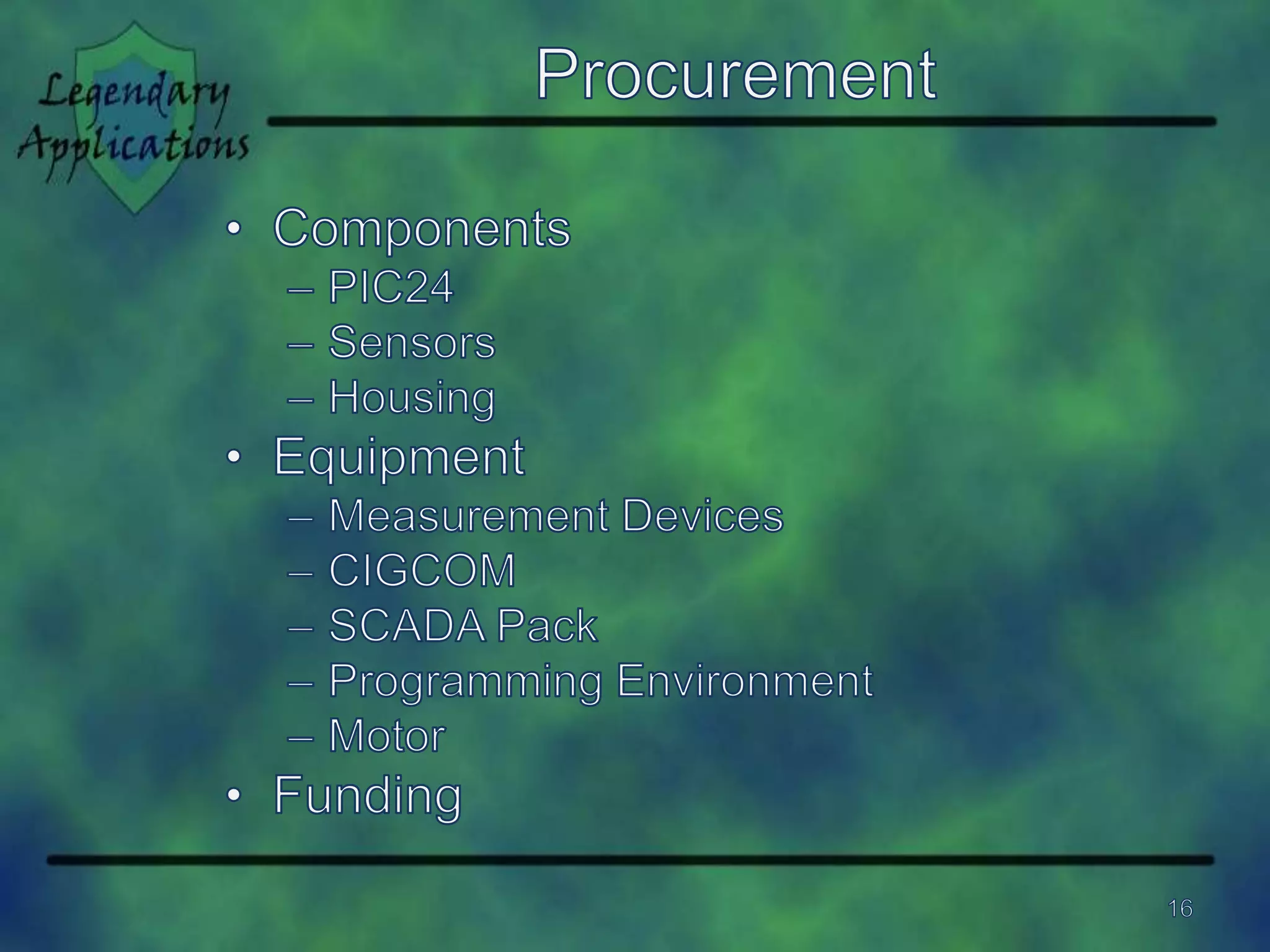 Legendary Applications

Procurement

• Components
– PIC24
– Sensors
– Housing
• Equipment
– Measurement Devices
– CIGCOM
– SCADA Pack
– Programming Environment
– Motor
• Funding

16